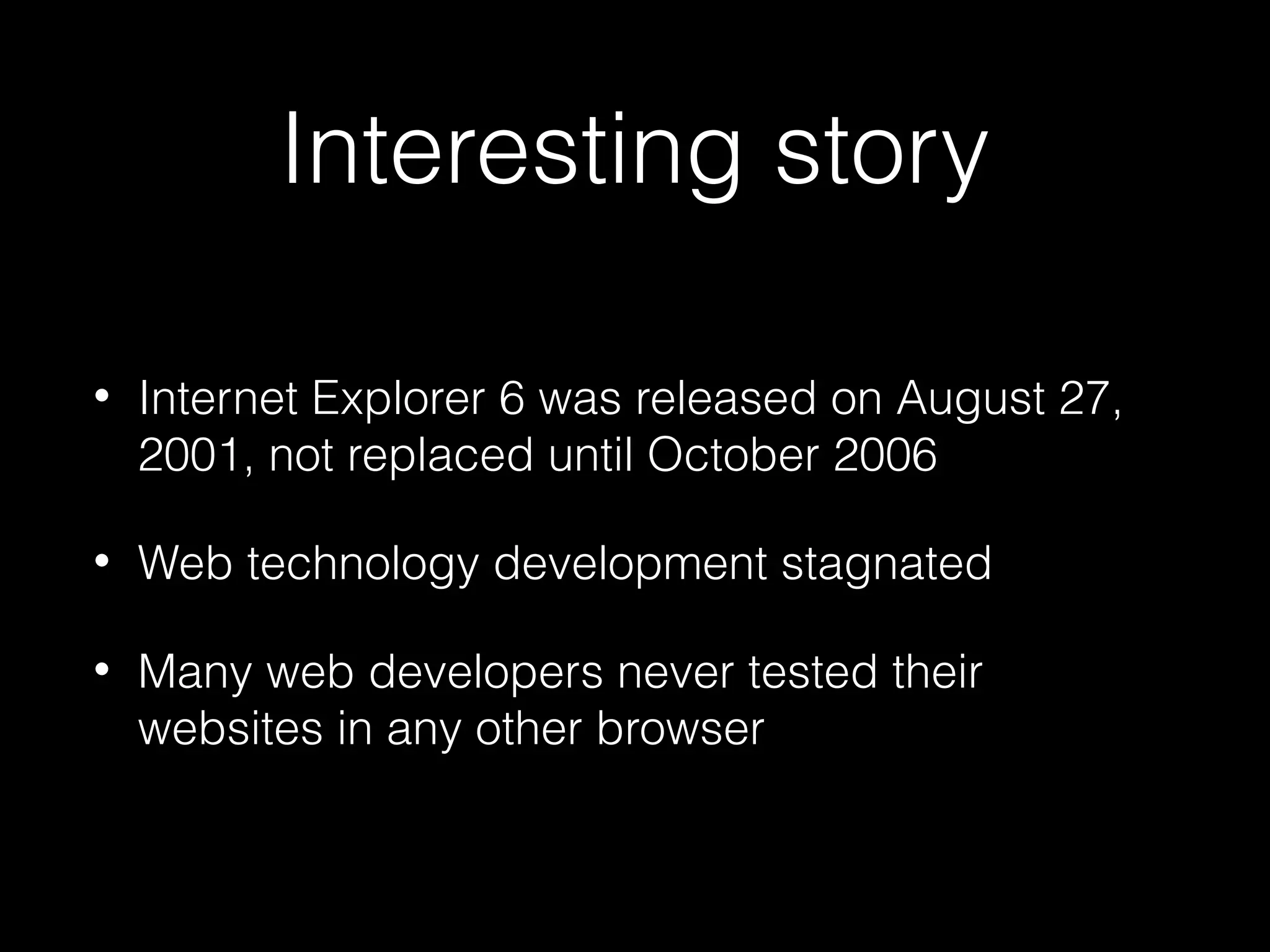 Interesting story

• Internet Explorer 6 was released on August 27, 2001, not replaced until October 2006

• Web technology development stagnated

• Many web developers never tested their websites in any other browser